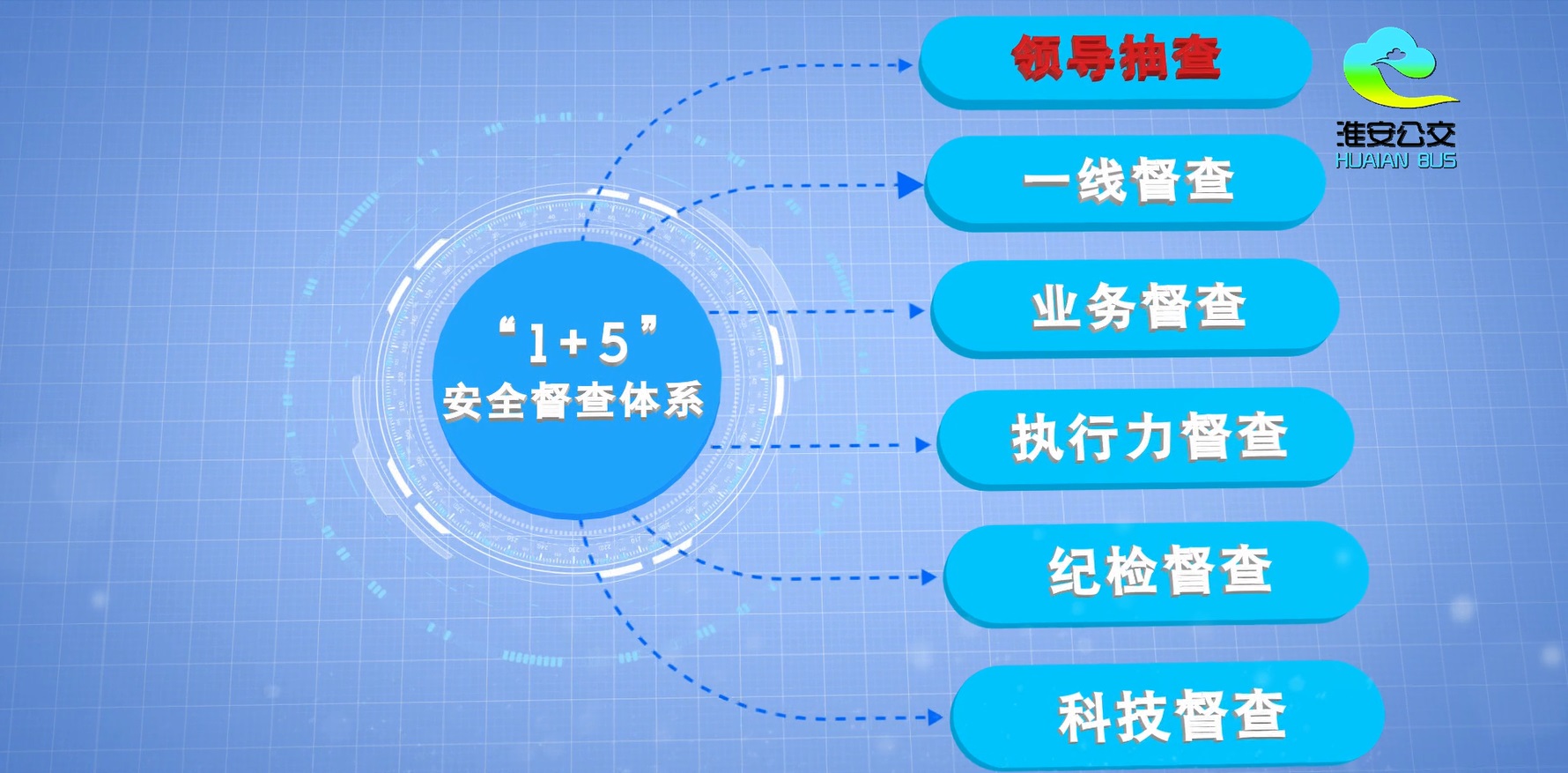 “1+5”
安全督查体系

领导抽查
一线督查
业务督查
执行力督查
纪检督查
科技督查

淮安公交
HUAIAN BUS